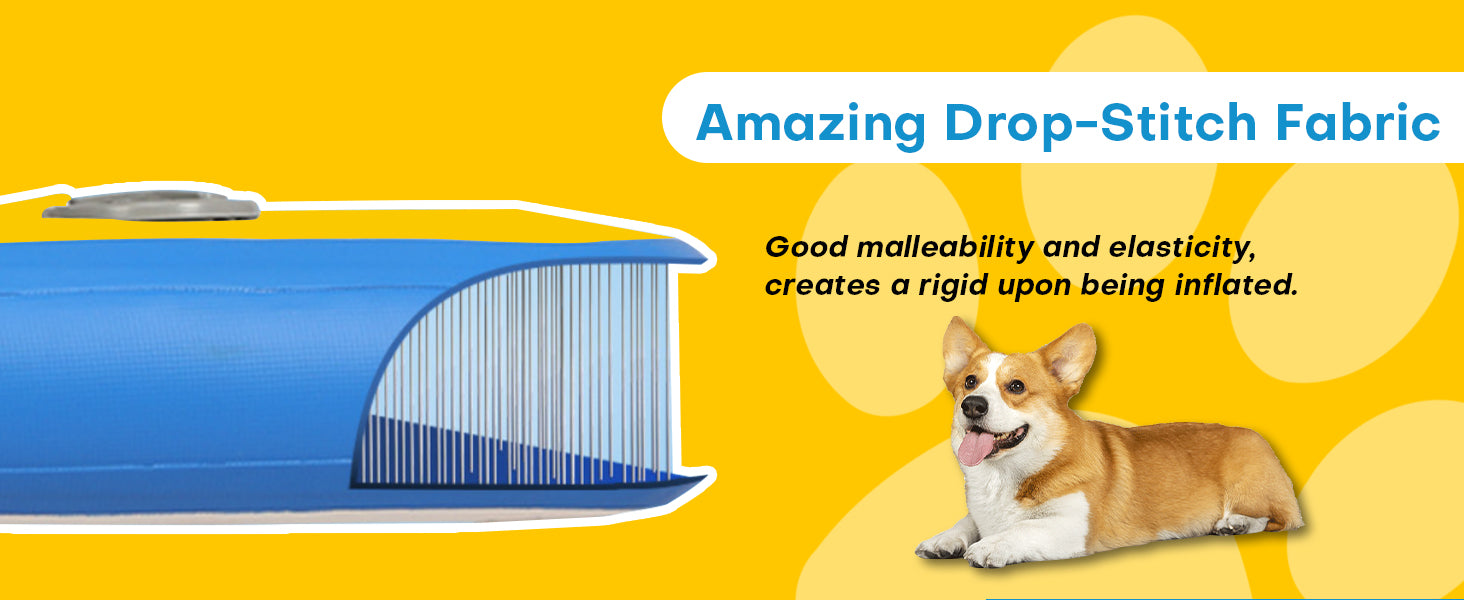 Amazing Drop-Stitch Fabric

Good malleability and elasticity, creates a rigid upon being inflated.